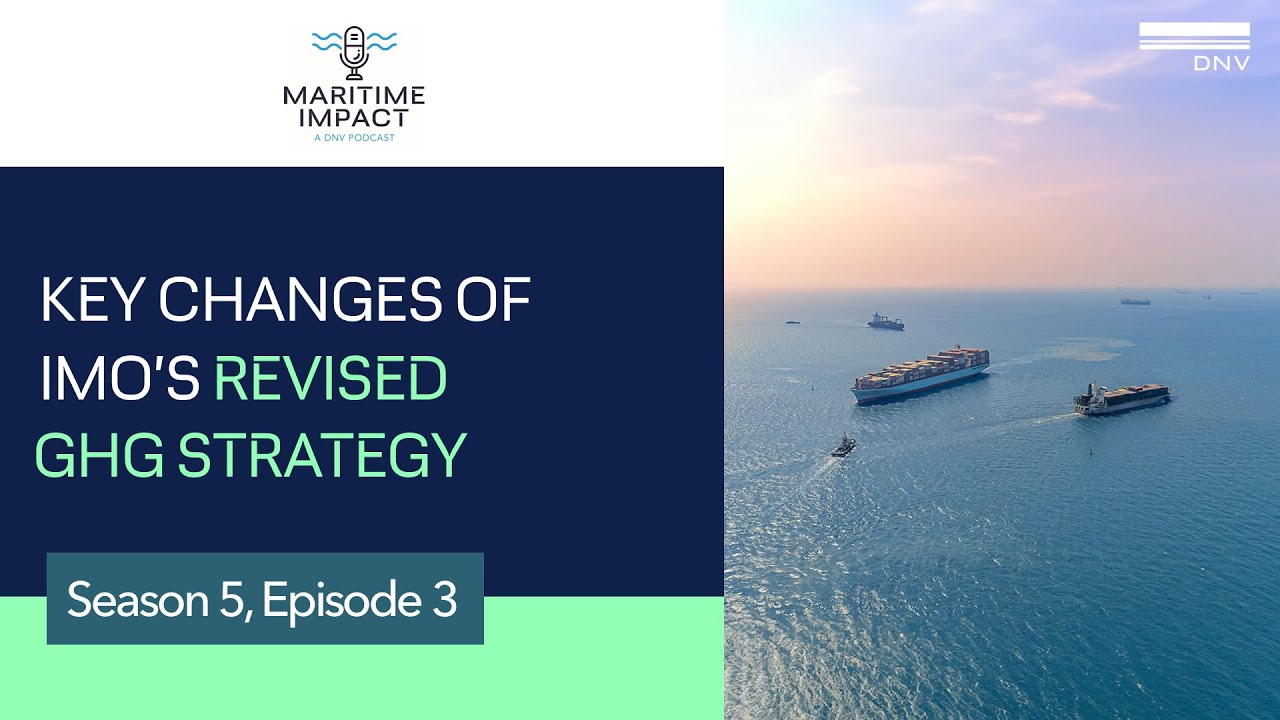 MARITIME IMPACT
A DNV PODCAST

DNV

KEY CHANGES OF IMO'S REVISED GHG STRATEGY

Season 5, Episode 3